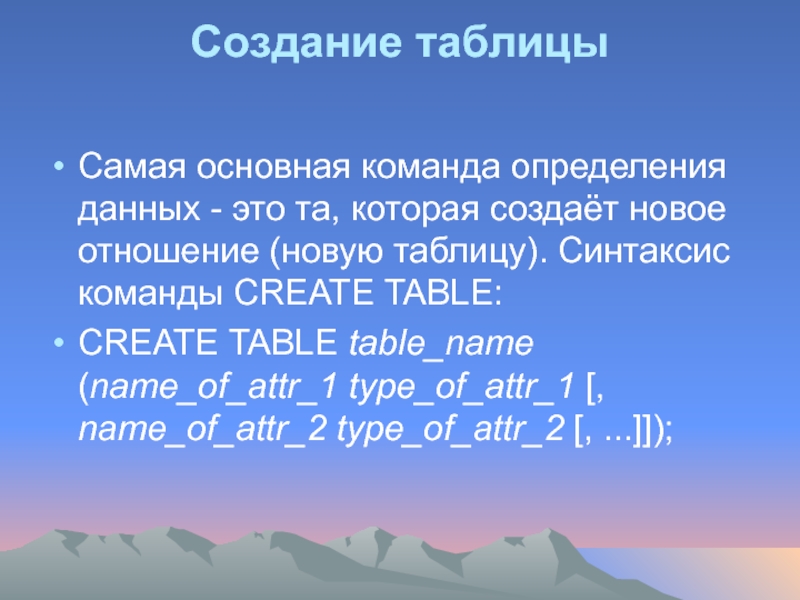 Создание таблицы

• Самая основная команда определения данных - это та, которая создаёт новое отношение (новую таблицу). Синтаксис команды CREATE TABLE:

• CREATE TABLE table_name (name_of_attr_1 type_of_attr_1 [, name_of_attr_2 type_of_attr_2 [, ...]]);